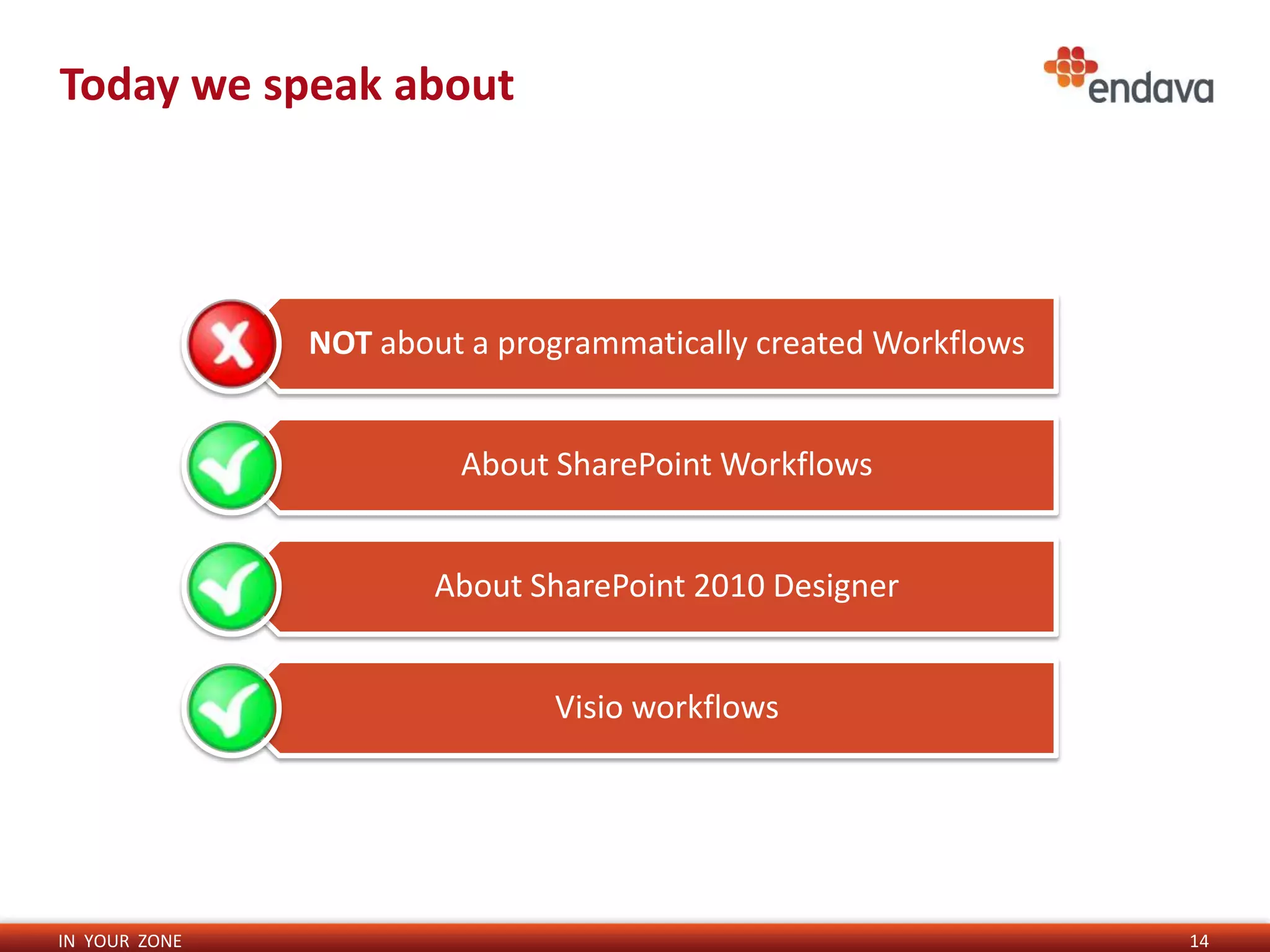 Today we speak about

endava

NOT about a programmatically created Workflows

About SharePoint Workflows

About SharePoint 2010 Designer

Visio workflows

IN YOUR ZONE

14